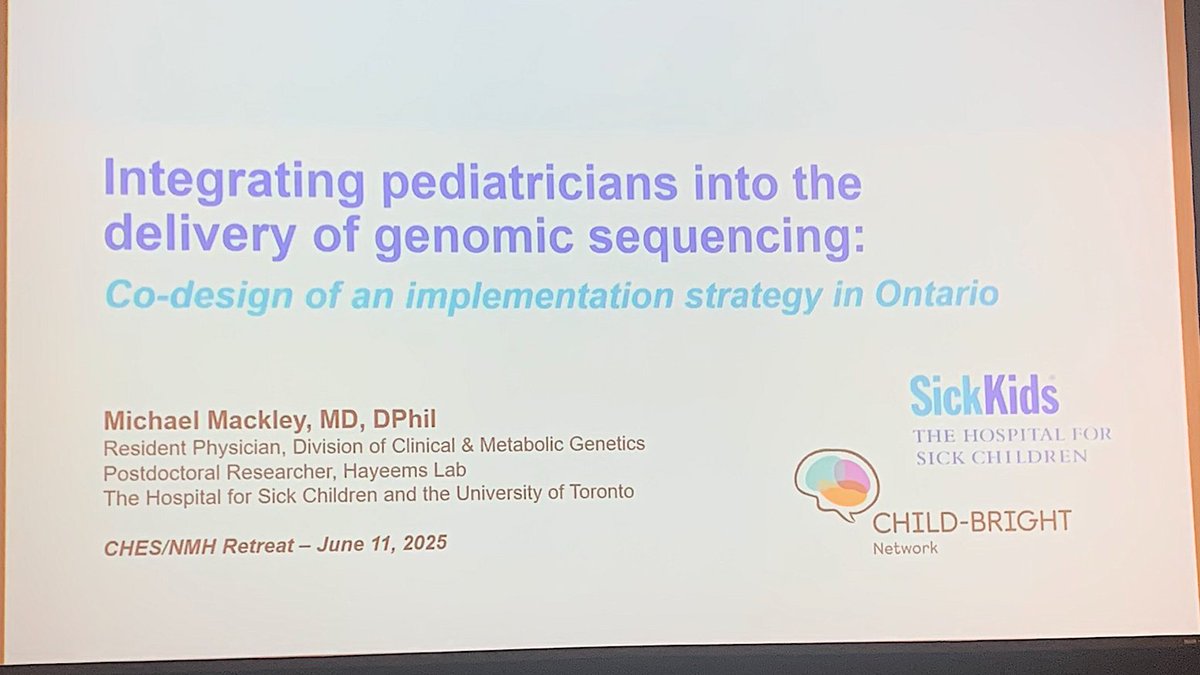 Integrating pediatricians into the delivery of genomic sequencing:

Co-design of an implementation strategy in Ontario

Michael Mackley, MD, DPhil
Resident Physician, Division of Clinical & Metabolic Genetics
Postdoctoral Researcher, Hayeems Lab
The Hospital for Sick Children and the University of Toronto

CHES/NMH Retreat – June 11, 2025

SickKids
THE HOSPITAL FOR SICK CHILDREN

CHILD-BRIGHT
Network